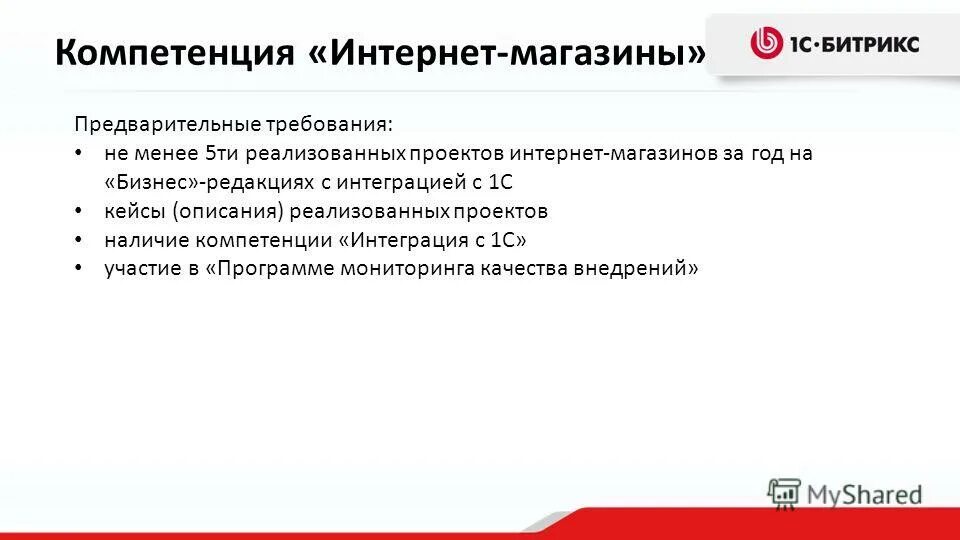 Компетенция «Интернет-магазины»

1С·БИТРИКС

Предварительные требования:
• не менее 5ти реализованных проектов интернет-магазинов за год на «Бизнес»-редакциях с интеграцией с 1С
• кейсы (описания) реализованных проектов
• наличие компетенции «Интеграция с 1С»
• участие в «Программе мониторинга качества внедрений»

MyShared